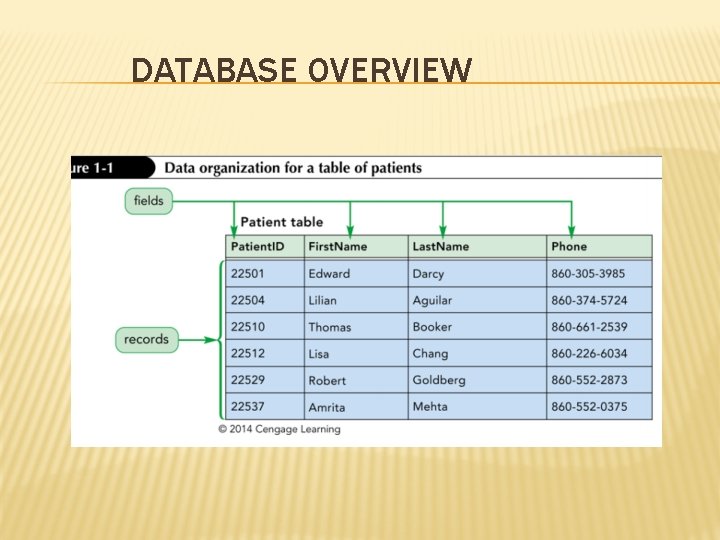 DATABASE OVERVIEW

ure 1-1 Data organization for a table of patients

fields

Patient table

| PatientID | FirstName | LastName | Phone |
|---|---|---|---|
| 22501 | Edward | Darcy | 860-305-3985 |
| 22504 | Lilian | Aguilar | 860-374-5724 |
| 22510 | Thomas | Booker | 860-661-2539 |
| 22512 | Lisa | Chang | 860-226-6034 |
| 22529 | Robert | Goldberg | 860-552-2873 |
| 22537 | Amrita | Mehta | 860-552-0375 |

records

© 2014 Cengage Learning